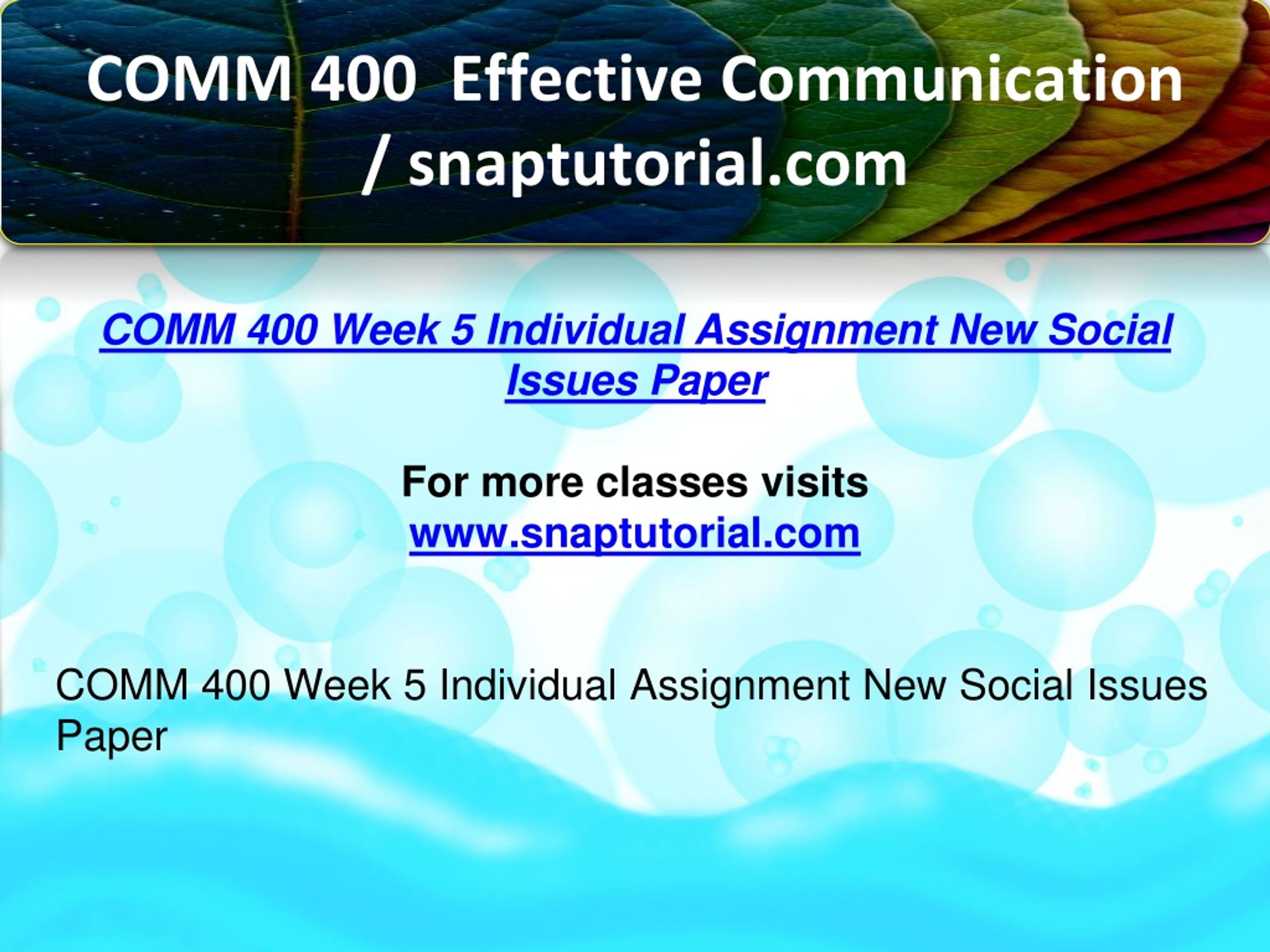 COMM 400 Effective Communication / snaptutorial.com

COMM 400 Week 5 Individual Assignment New Social Issues Paper

For more classes visits
www.snaptutorial.com

COMM 400 Week 5 Individual Assignment New Social Issues Paper